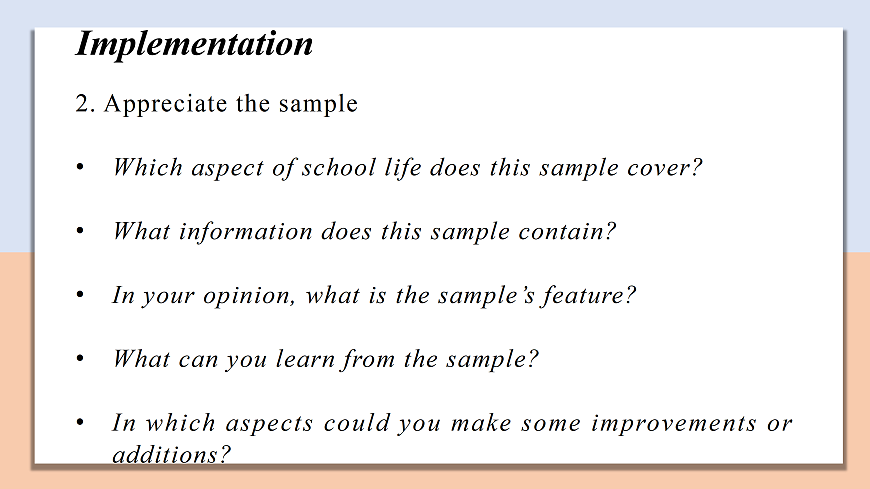 Implementation

2. Appreciate the sample

• Which aspect of school life does this sample cover?

• What information does this sample contain?

• In your opinion, what is the sample's feature?

• What can you learn from the sample?

• In which aspects could you make some improvements or additions?